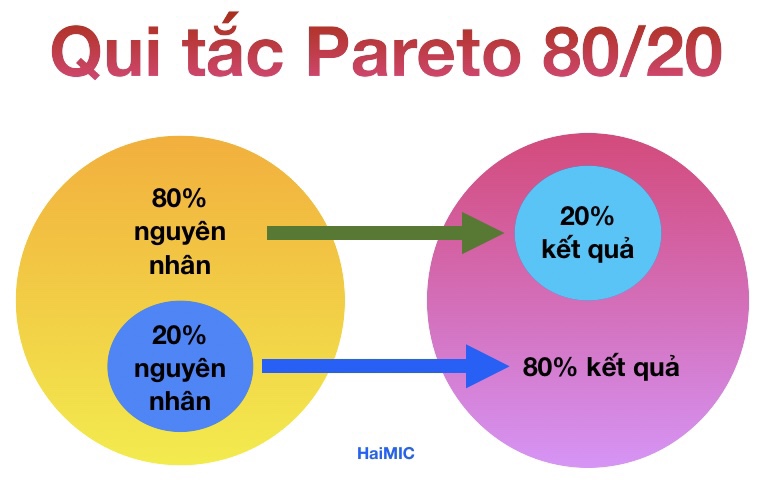 Qui tắc Pareto 80/20

80% nguyên nhân

20% kết quả

20% nguyên nhân

80% kết quả

HaiMIC